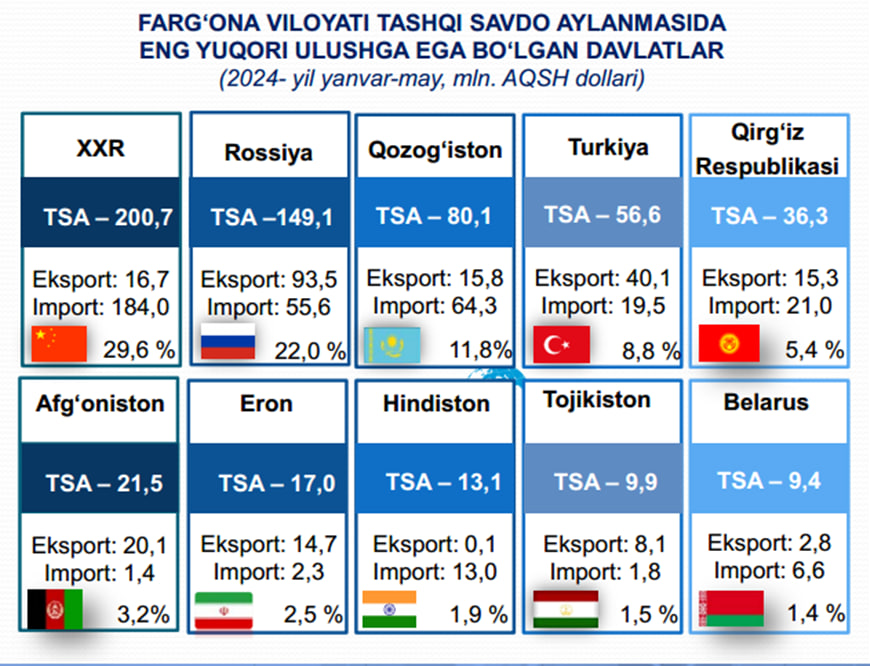 FARG‘ONA VILOYATI TASHQI SAVDO AYLANMASIDA ENG YUQORI ULUSHGA EGA BO‘LGAN DAVLATLAR
(2024- yil yanvar-may, mln. AQSH dollari)

XXR
TSA – 200,7
Eksport: 16,7
Import: 184,0
29,6 %

Rossiya
TSA –149,1
Eksport: 93,5
Import: 55,6
22,0 %

Qozog‘iston
TSA – 80,1
Eksport: 15,8
Import: 64,3
11,8%

Turkiya
TSA – 56,6
Eksport: 40,1
Import: 19,5
8,8 %

Qirg‘iz Respublikasi
TSA – 36,3
Eksport: 15,3
Import: 21,0
5,4 %

Afg‘oniston
TSA – 21,5
Eksport: 20,1
Import: 1,4
3,2%

Eron
TSA – 17,0
Eksport: 14,7
Import: 2,3
2,5 %

Hindiston
TSA – 13,1
Eksport: 0,1
Import: 13,0
1,9 %

Tojikiston
TSA – 9,9
Eksport: 8,1
Import: 1,8
1,5 %

Belarus
TSA – 9,4
Eksport: 2,8
Import: 6,6
1,4 %